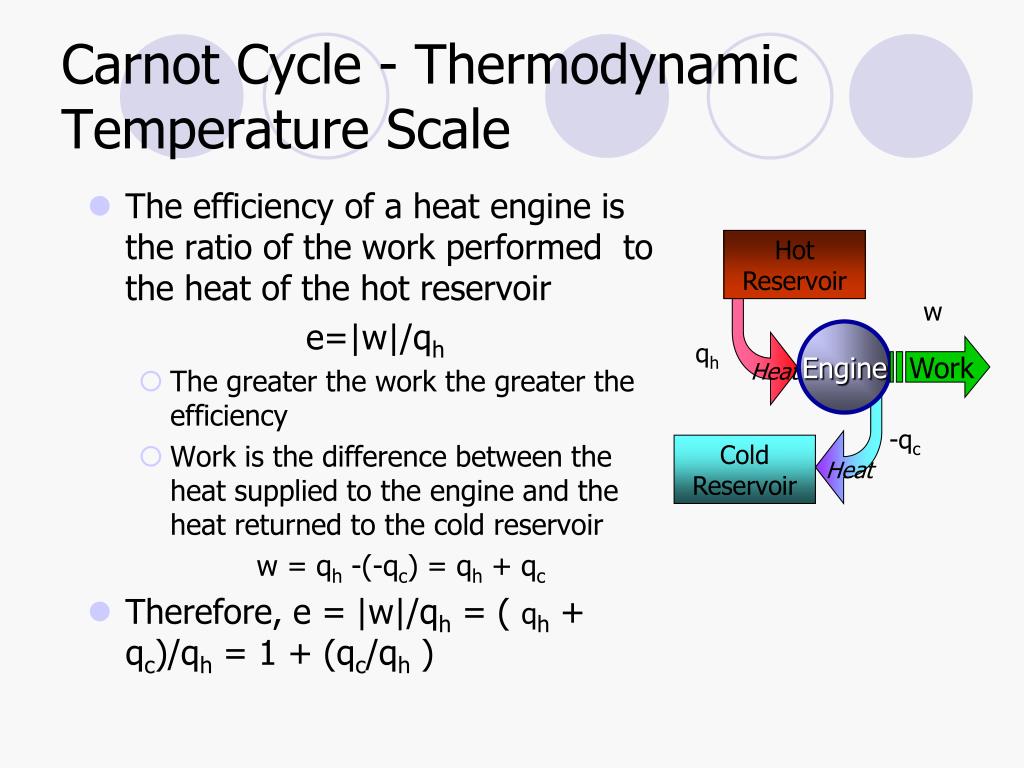 Carnot Cycle - Thermodynamic Temperature Scale

The efficiency of a heat engine is the ratio of the work performed to the heat of the hot reservoir

$e=|w|/q_h$

The greater the work the greater the efficiency

Work is the difference between the heat supplied to the engine and the heat returned to the cold reservoir

$w = q_h -(-q_c) = q_h + q_c$

Therefore, $e = |w|/q_h = ( q_h + q_c)/q_h = 1 + (q_c/q_h )$

Hot Reservoir

w

$q_h$

Heat

Engine

Work

$-q_c$

Cold Reservoir

Heat